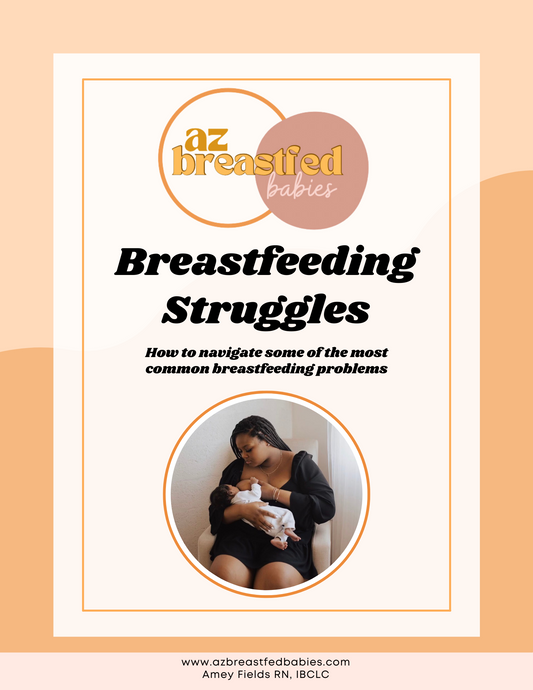 az
breastfed
babies

Breastfeeding Struggles

How to navigate some of the most common breastfeeding problems

www.azbreastfedbabies.com
Amey Fields RN, IBCLC